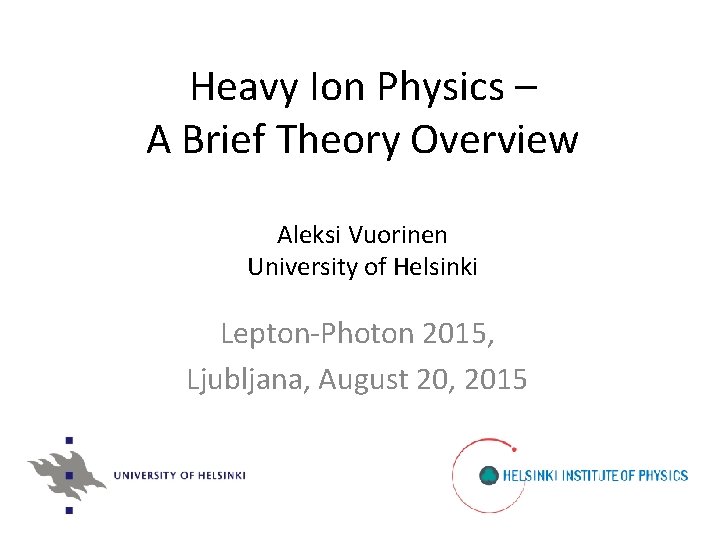 Heavy Ion Physics – A Brief Theory Overview

Aleksi Vuorinen
University of Helsinki

Lepton-Photon 2015,
Ljubljana, August 20, 2015

UNIVERSITY OF HELSINKI

HELSINKI INSTITUTE OF PHYSICS